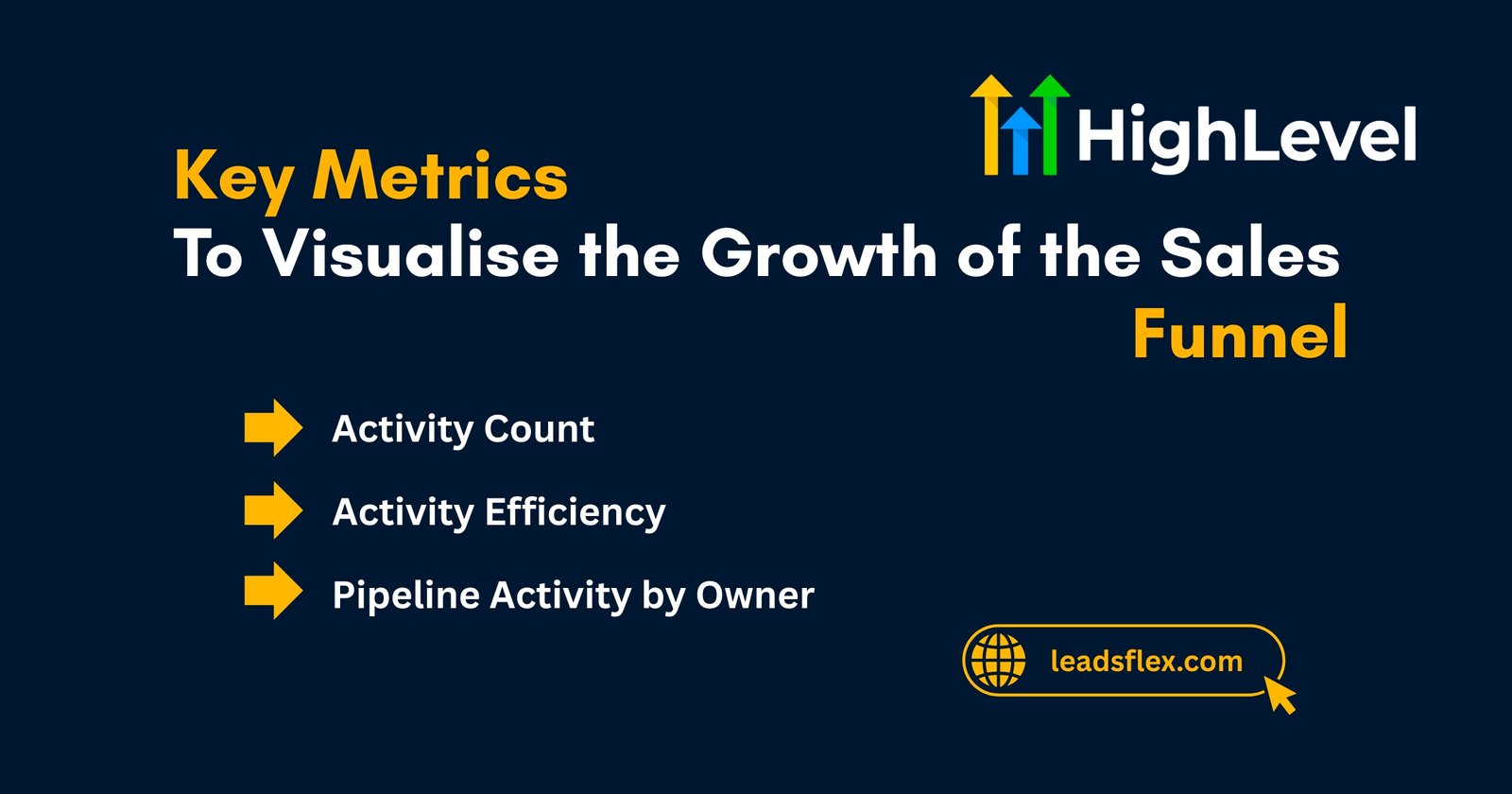 HighLevel

Key Metrics
To Visualise the Growth of the Sales Funnel

Activity Count

Activity Efficiency

Pipeline Activity by Owner

leadsflex.com